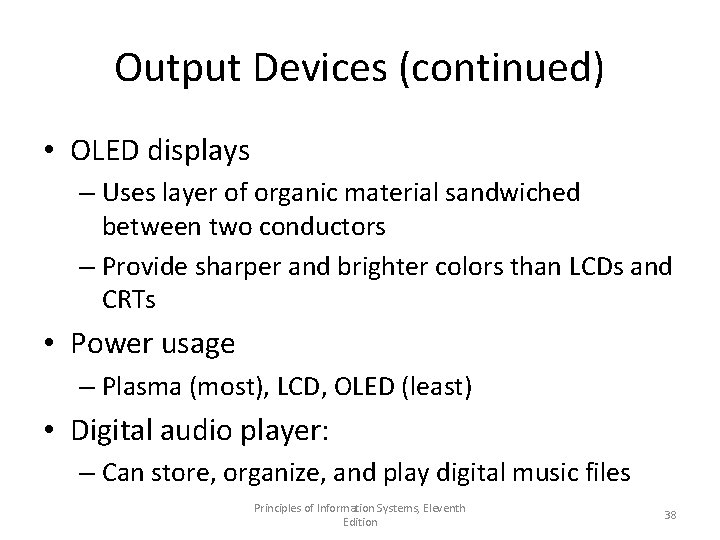 Output Devices (continued)

• OLED displays
– Uses layer of organic material sandwiched between two conductors
– Provide sharper and brighter colors than LCDs and CRTs
• Power usage
– Plasma (most), LCD, OLED (least)
• Digital audio player:
– Can store, organize, and play digital music files

Principles of Information Systems, Eleventh Edition

38